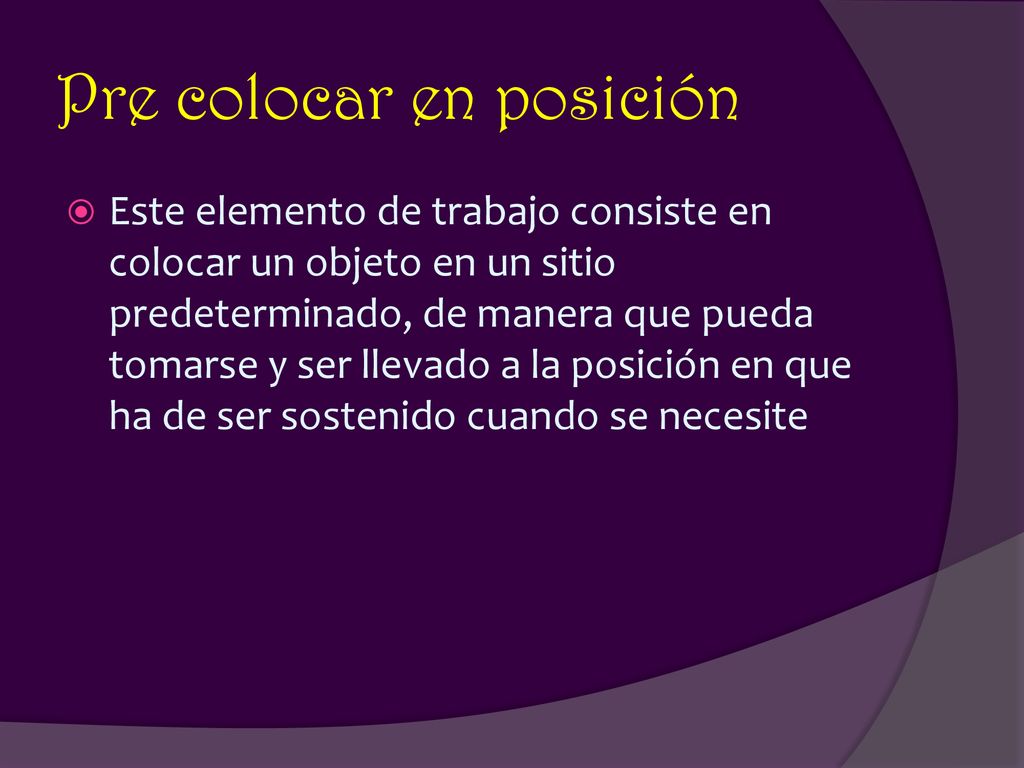 Pre colocar en posición

Este elemento de trabajo consiste en colocar un objeto en un sitio predeterminado, de manera que pueda tomarse y ser llevado a la posición en que ha de ser sostenido cuando se necesite